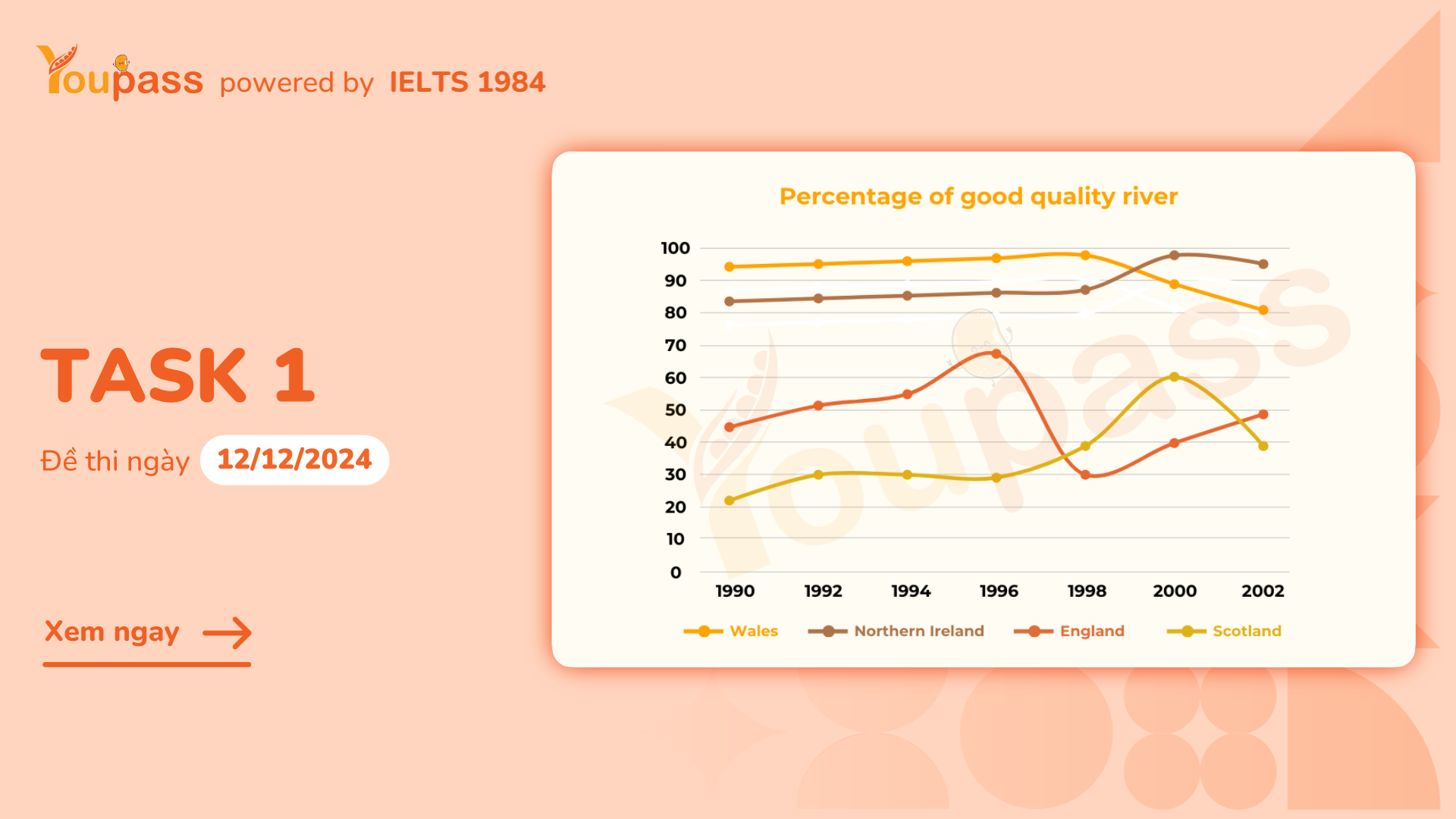 Youpass powered by IELTS 1984

TASK 1

Đề thi ngày 12/12/2024

Xem ngay

Percentage of good quality river

100
90
80
70
60
50
40
30
20
10
0

1990 1992 1994 1996 1998 2000 2002

Wales Northern Ireland England Scotland

Youpass